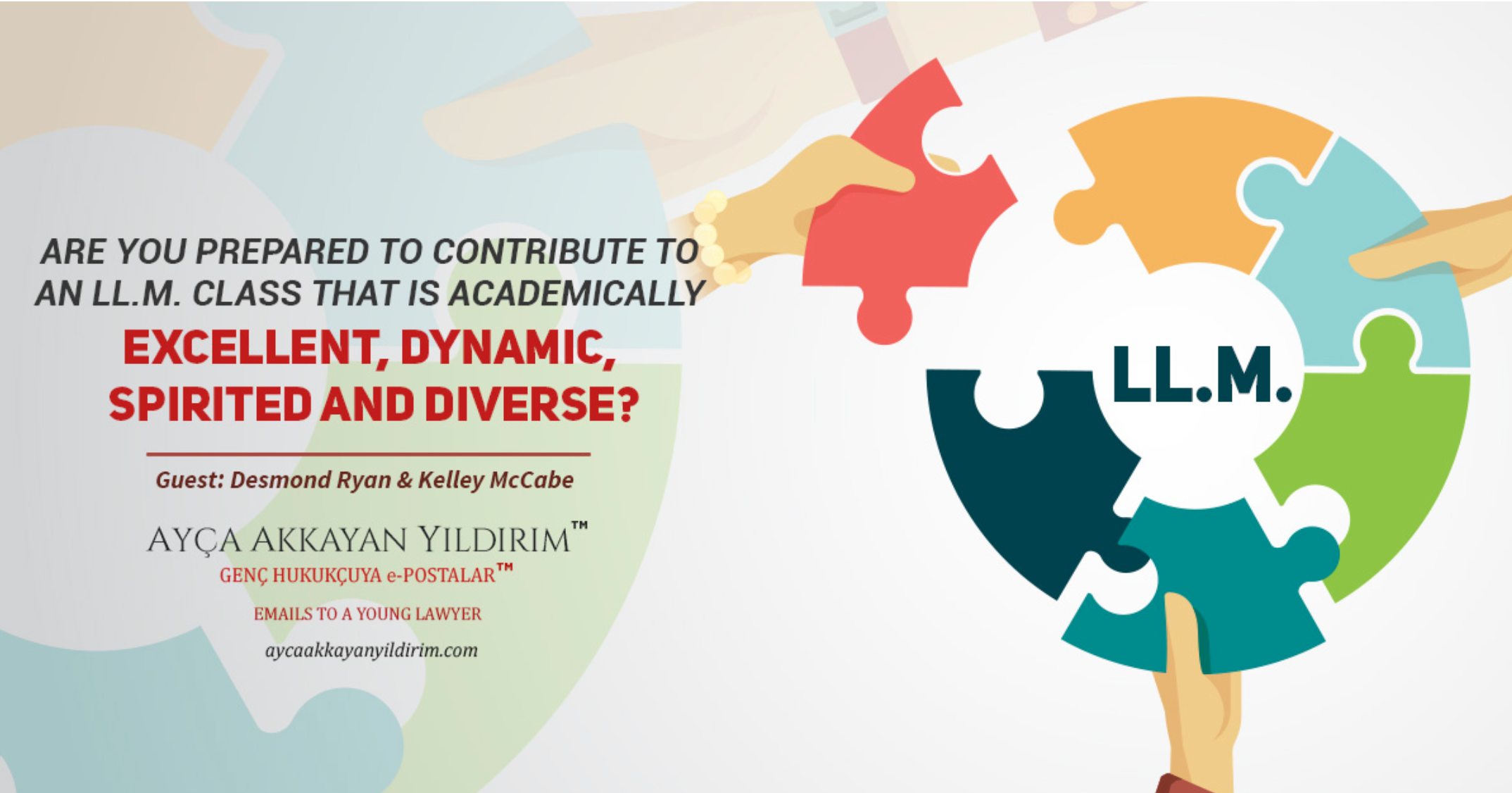 ARE YOU PREPARED TO CONTRIBUTE TO AN LL.M. CLASS THAT IS ACADEMICALLY EXCELLENT, DYNAMIC, SPIRITED AND DIVERSE?

Guest: Desmond Ryan & Kelley McCabe

AYÇA AKKAYAN YILDIRIM™
GENÇ HUKUKÇUYA e-POSTALAR™
EMAILS TO A YOUNG LAWYER
aycaakkayanyildirim.com

LL.M.